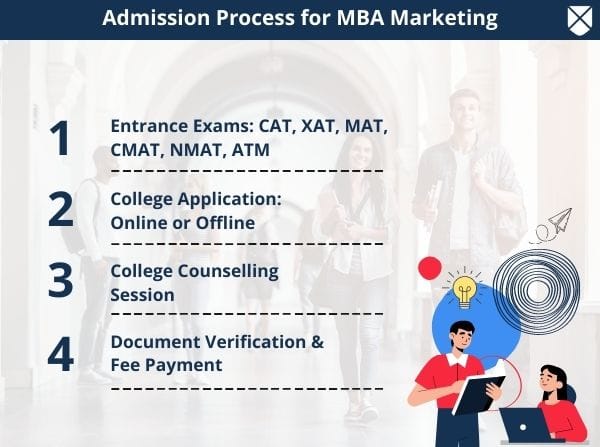 Admission Process for MBA Marketing

1 Entrance Exams: CAT, XAT, MAT, CMAT, NMAT, ATM

2 College Application: Online or Offline

3 College Counselling Session

4 Document Verification & Fee Payment